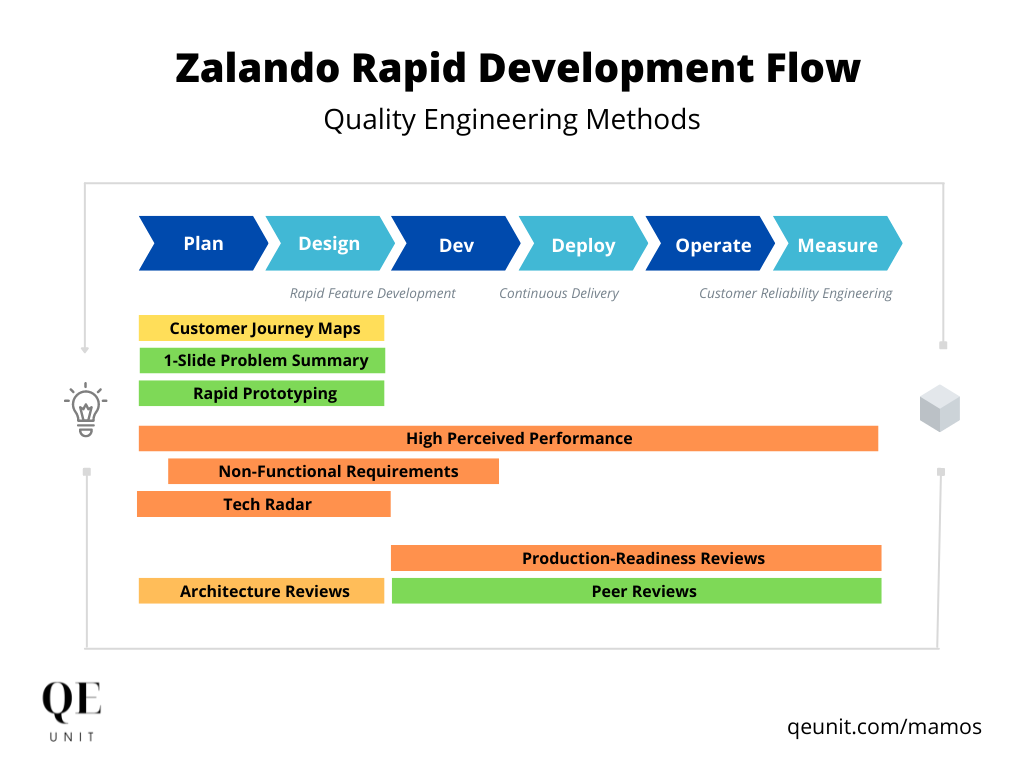 Zalando Rapid Development Flow

Quality Engineering Methods

Plan
Design
Dev
Deploy
Operate
Measure

Rapid Feature Development
Continuous Delivery
Customer Reliability Engineering

Customer Journey Maps
1-Slide Problem Summary
Rapid Prototyping
High Perceived Performance
Non-Functional Requirements
Tech Radar
Production-Readiness Reviews
Architecture Reviews
Peer Reviews

QE
UNIT

qeunit.com/mamos